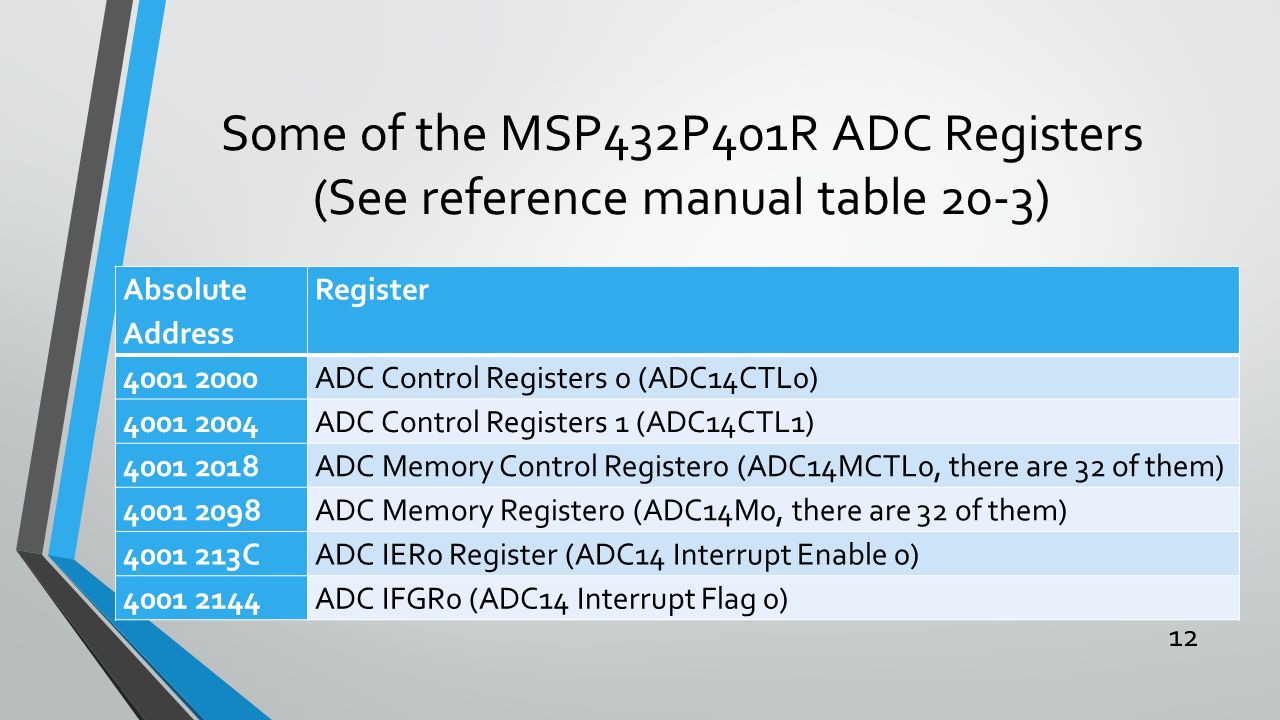 Some of the MSP432P401R ADC Registers
(See reference manual table 20-3)

| Absolute Address | Register |
|---|---|
| 4001 2000 | ADC Control Registers 0 (ADC14CTL0) |
| 4001 2004 | ADC Control Registers 1 (ADC14CTL1) |
| 4001 2018 | ADC Memory Control Register0 (ADC14MCTL0, there are 32 of them) |
| 4001 2098 | ADC Memory Register0 (ADC14M0, there are 32 of them) |
| 4001 213C | ADC IER0 Register (ADC14 Interrupt Enable 0) |
| 4001 2144 | ADC IFGR0 (ADC14 Interrupt Flag 0) |

12